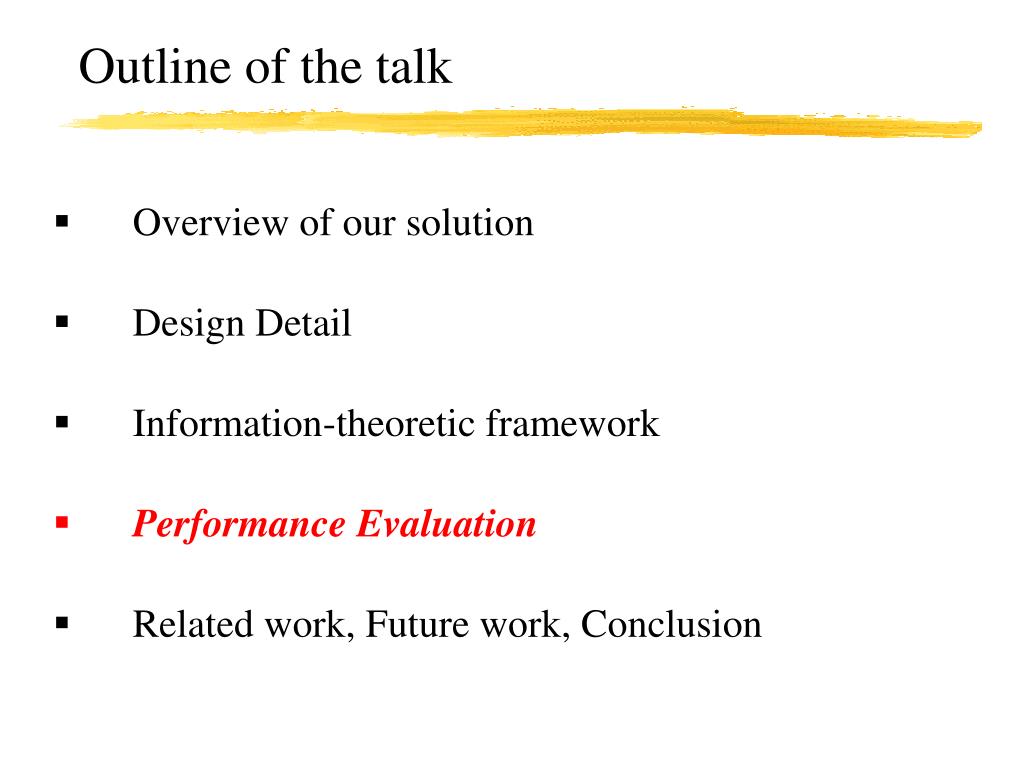 Outline of the talk

▪ Overview of our solution

▪ Design Detail

▪ Information-theoretic framework

▪ Performance Evaluation

▪ Related work, Future work, Conclusion